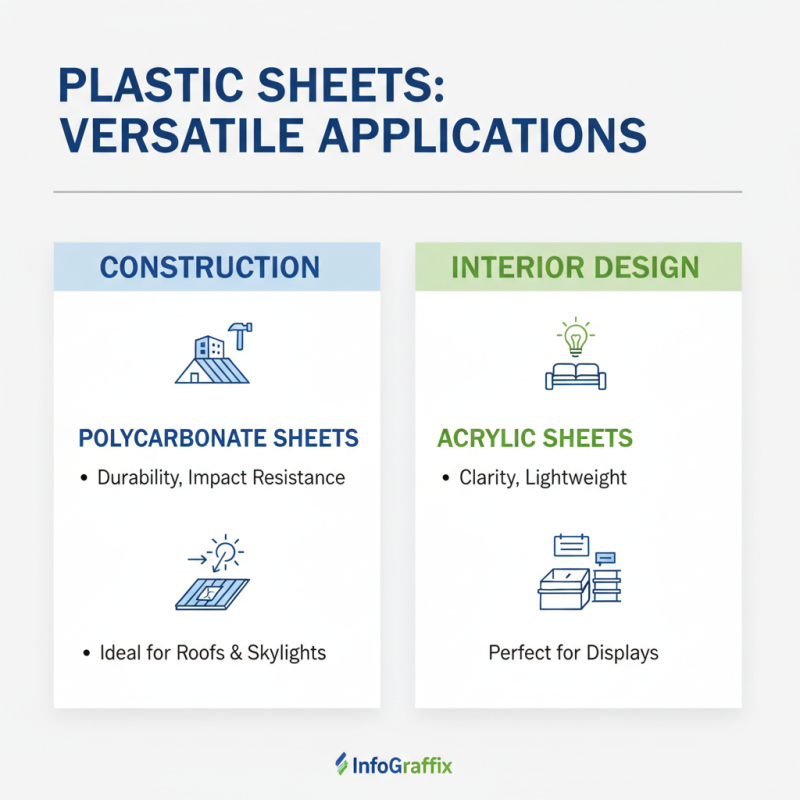 PLASTIC SHEETS: VERSATILE APPLICATIONS

CONSTRUCTION

POLYCARBONATE SHEETS

• Durability, Impact Resistance

• Ideal for Roofs & Skylights

INTERIOR DESIGN

ACRYLIC SHEETS

• Clarity, Lightweight

Perfect for Displays

InfoGraffix